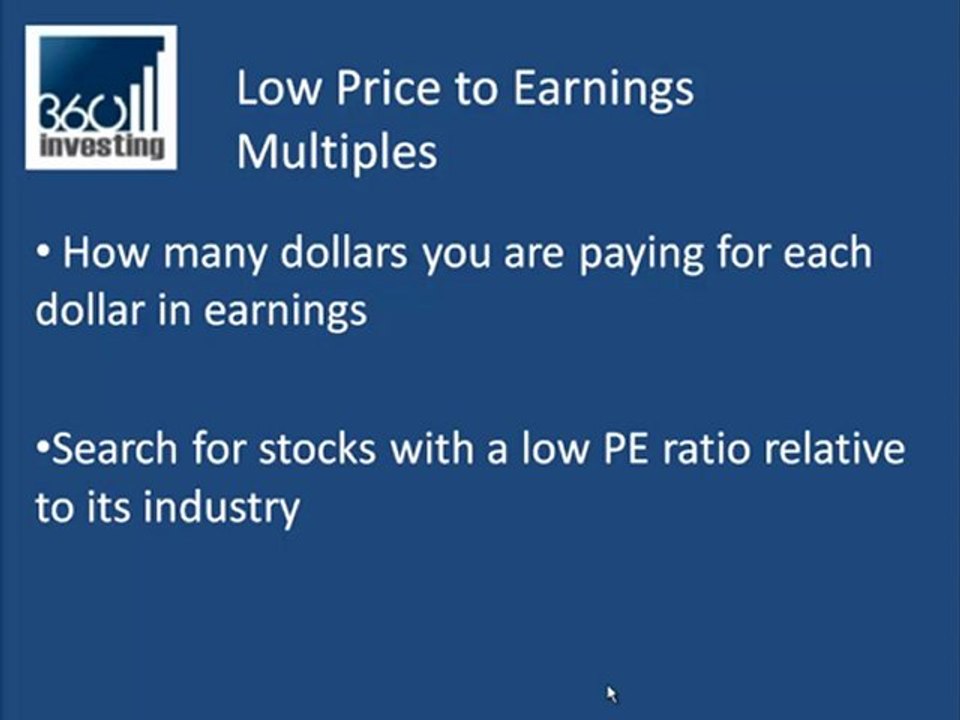 360
investing

Low Price to Earnings Multiples

• How many dollars you are paying for each dollar in earnings

•Search for stocks with a low PE ratio relative to its industry